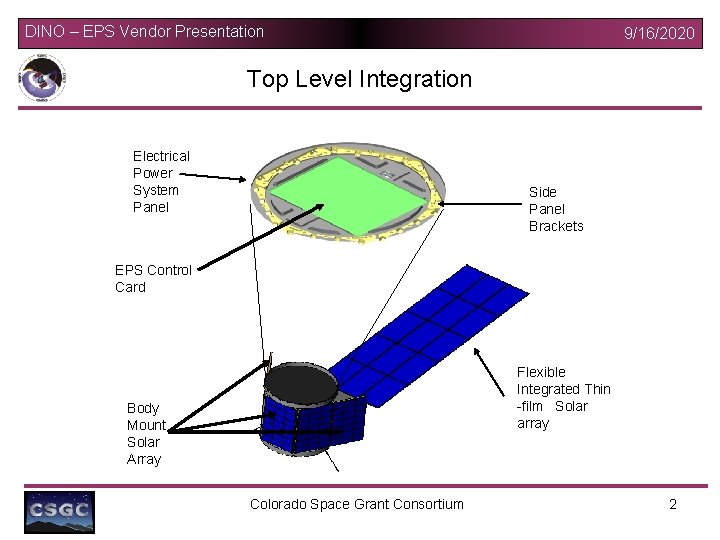 DINO – EPS Vendor Presentation

9/16/2020

Top Level Integration

Electrical Power System Panel

Side Panel Brackets

EPS Control Card

Flexible Integrated Thin -film Solar array

Body Mount Solar Array

CSGC

Colorado Space Grant Consortium

2